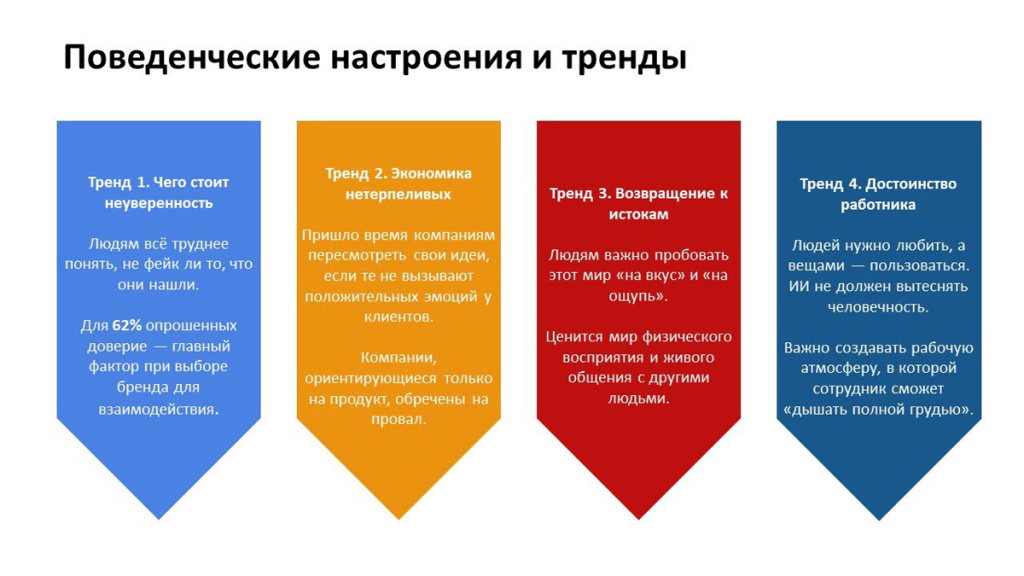 Поведенческие настроения и тренды

Тренд 1. Чего стоит неуверенность

Людям всё труднее понять, не фейк ли то, что они нашли.

Для 62% опрошенных доверие — главный фактор при выборе бренда для взаимодействия.

Тренд 2. Экономика нетерпеливых

Пришло время компаниям пересмотреть свои идеи, если те не вызывают положительных эмоций у клиентов.

Компании, ориентирующиеся только на продукт, обречены на провал.

Тренд 3. Возвращение к истокам

Людям важно пробовать этот мир «на вкус» и «на ощупь».

Ценится мир физического восприятия и живого общения с другими людьми.

Тренд 4. Достоинство работника

Людей нужно любить, а вещами — пользоваться. ИИ не должен вытеснять человечность.

Важно создавать рабочую атмосферу, в которой сотрудник сможет «дышать полной грудью».